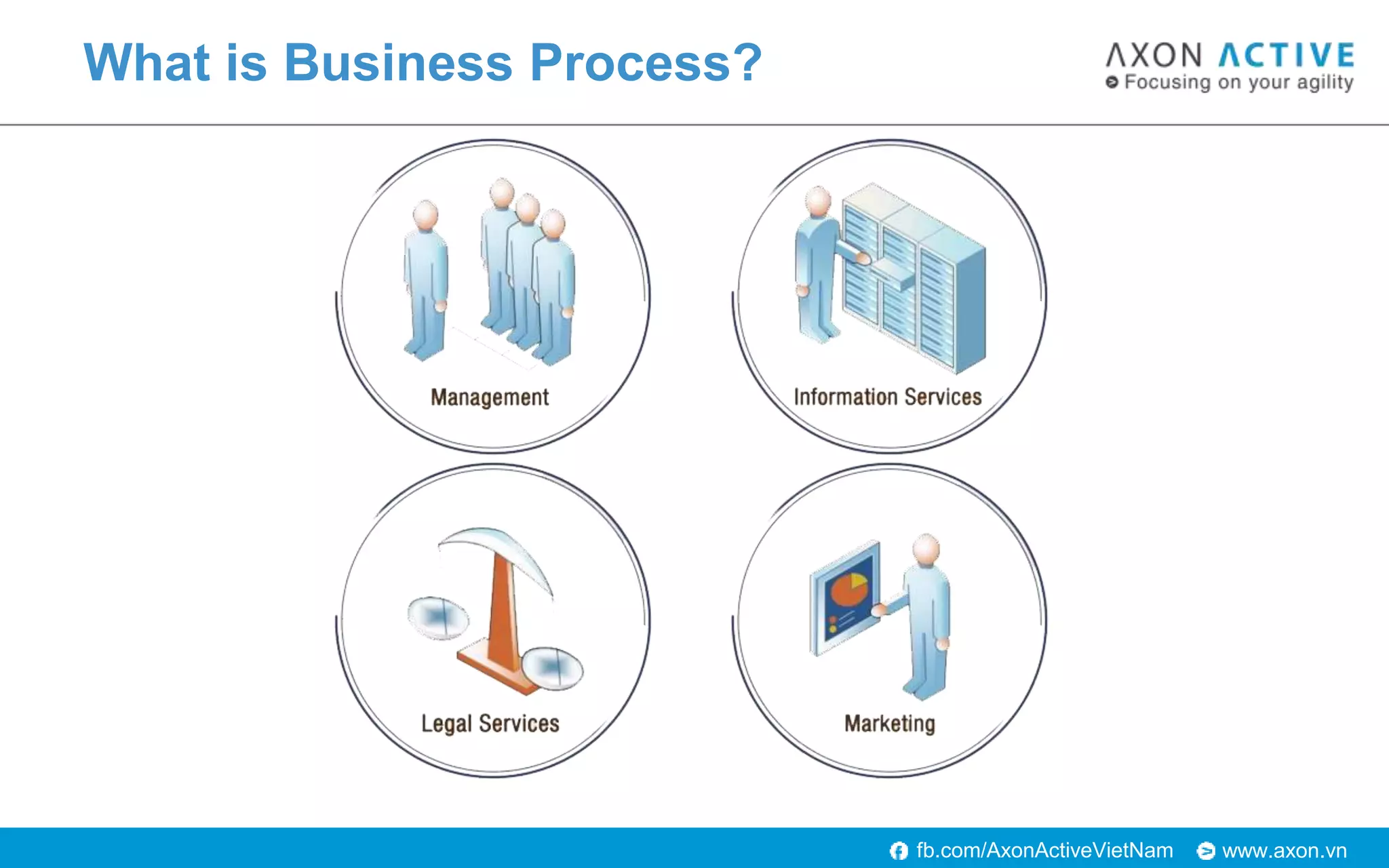 What is Business Process?

AXON ACTIVE
Focusing on your agility

Management

Information Services

Legal Services

Marketing

fb.com/AxonActiveVietNam www.axon.vn